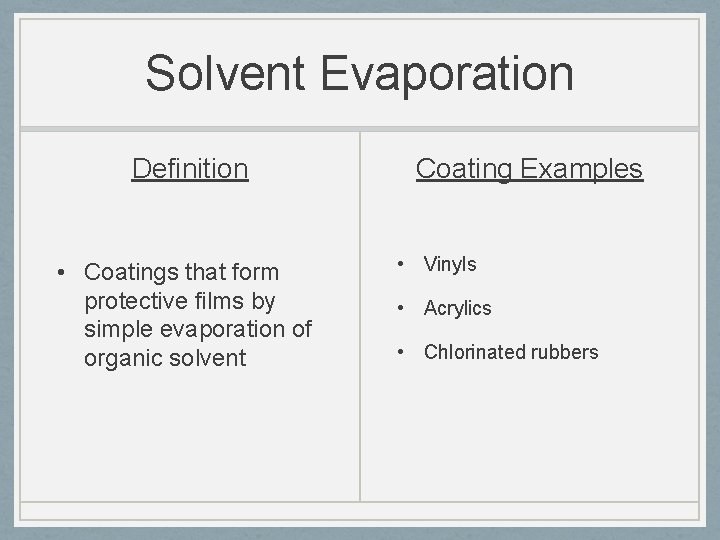 Solvent Evaporation

Definition

• Coatings that form protective films by simple evaporation of organic solvent

Coating Examples

• Vinyls
• Acrylics
• Chlorinated rubbers